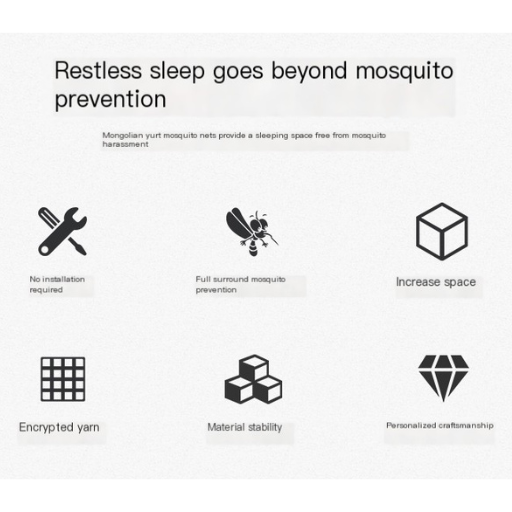 Restless sleep goes beyond mosquito prevention

Mongolian yurt mosquito nets provide a sleeping space free from mosquito harassment

No installation required

Full surround mosquito prevention

Increase space

Encrypted yarn

Material stability

Personalized craftsmanship